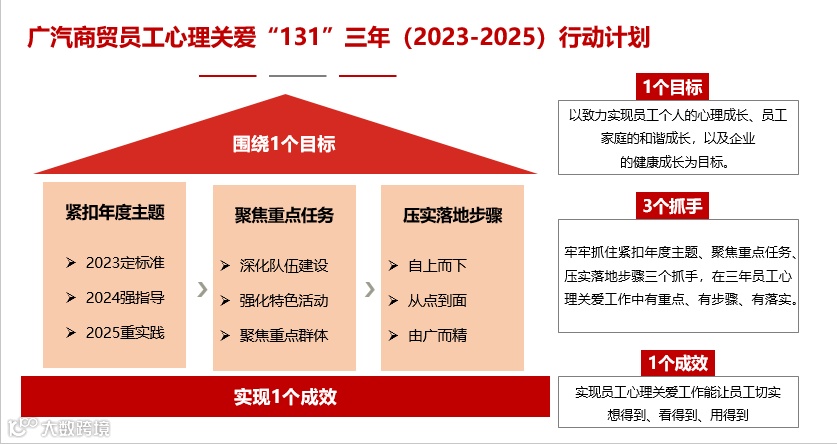 广汽商贸员工心理关爱“131”三年（2023-2025）行动计划

围绕1个目标

紧扣年度主题

➢ 2023定标准

➢ 2024强指导

➢ 2025重实践

聚焦重点任务

➢ 深化队伍建设

➢ 强化特色活动

➢ 聚焦重点群体

压实落地步骤

➢ 自上而下

➢ 从点到面

➢ 由广而精

实现1个成效

1个目标

以致力实现员工个人的心理成长、员工家庭的和谐成长，以及企业的健康成长为目标。

3个抓手

牢牢抓住紧扣年度主题、聚焦重点任务、压实落地步骤三个抓手，在三年员工心理关爱工作中有重点、有步骤、有落实。

1个成效

实现员工心理关爱工作能让员工切实想得到、看得到、用得到

大数跨境